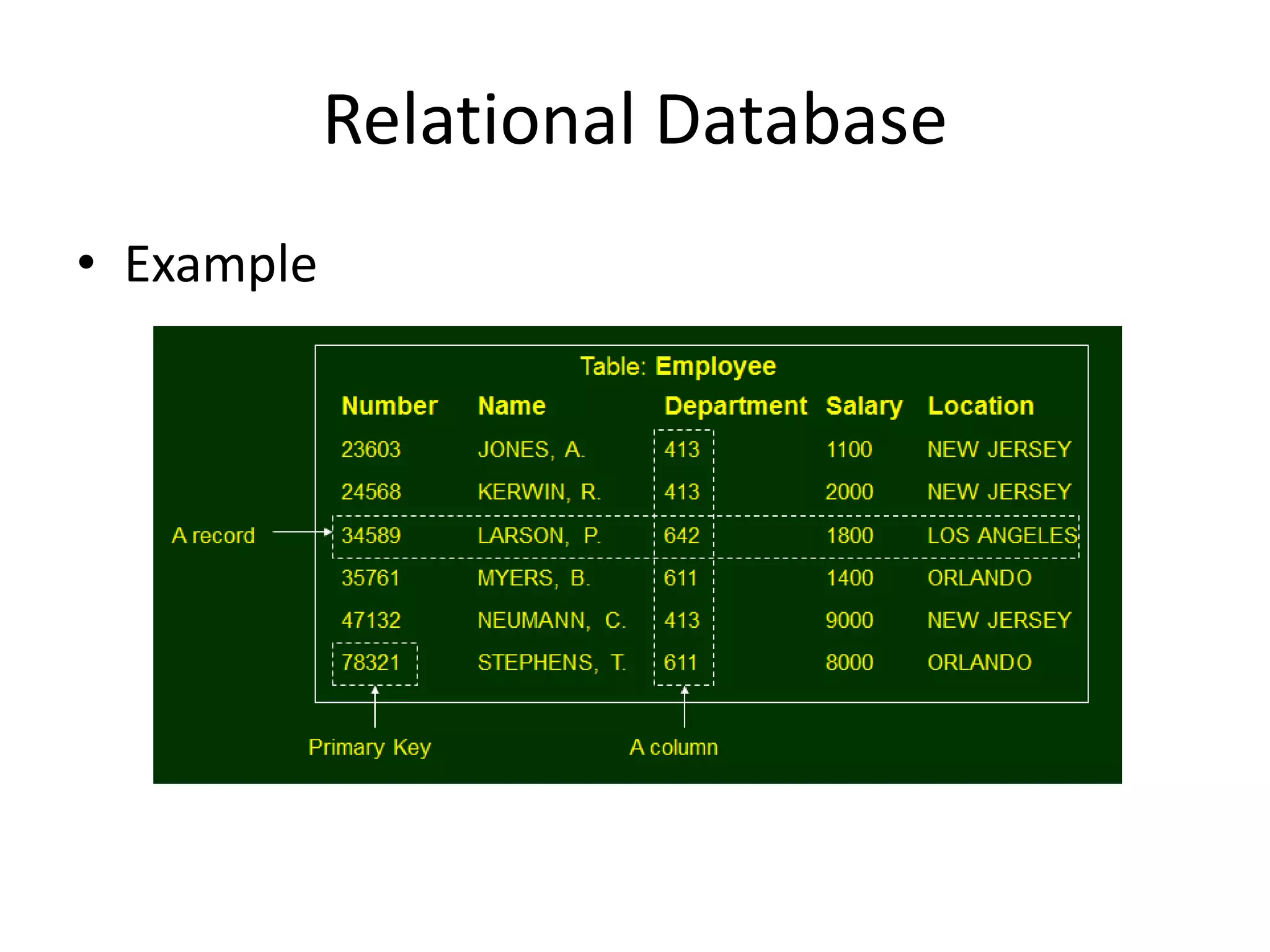 Relational Database

• Example

Table: Employee

| Number | Name | Department | Salary | Location |
|---|---|---|---|---|
| 23603 | JONES, A. | 413 | 1100 | NEW JERSEY |
| 24568 | KERWIN, R. | 413 | 2000 | NEW JERSEY |
| 34589 | LARSON, P. | 642 | 1800 | LOS ANGELES |
| 35761 | MYERS, B. | 611 | 1400 | ORLANDO |
| 47132 | NEUMANN, C. | 413 | 9000 | NEW JERSEY |
| 78321 | STEPHENS, T. | 611 | 8000 | ORLANDO |

A record

Primary Key

A column